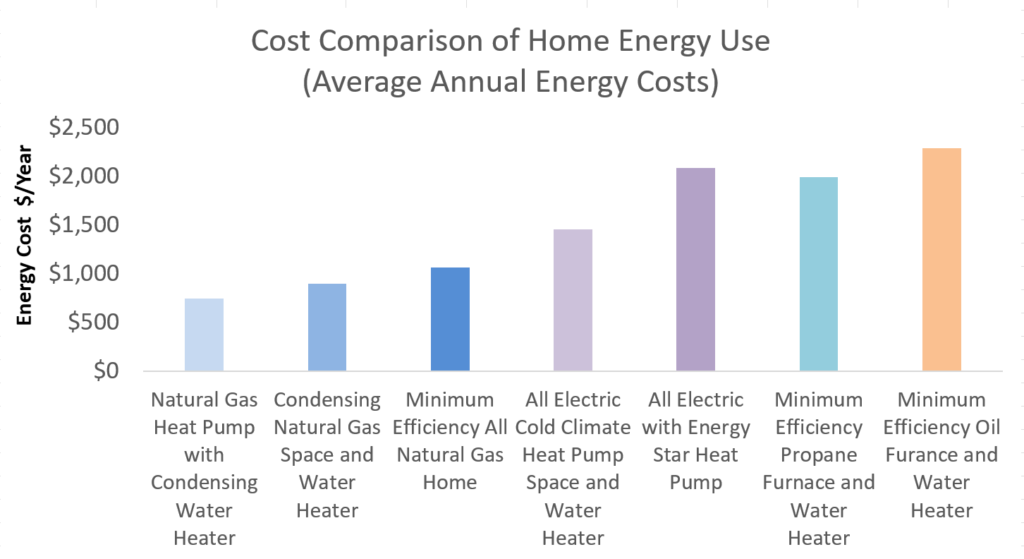 Cost Comparison of Home Energy Use
(Average Annual Energy Costs)

Energy Cost $/Year

$2,500
$2,000
$1,500
$1,000
$500
$0

Natural Gas Heat Pump with Condensing Water Heater

Condensing Natural Gas Space and Water Heater

Minimum Efficiency All Natural Gas Home

All Electric Cold Climate Heat Pump Space and Water Heater

All Electric with Energy Star Heat Pump

Minimum Efficiency Propane Furnace and Water Heater

Minimum Efficiency Oil Furance and Water Heater